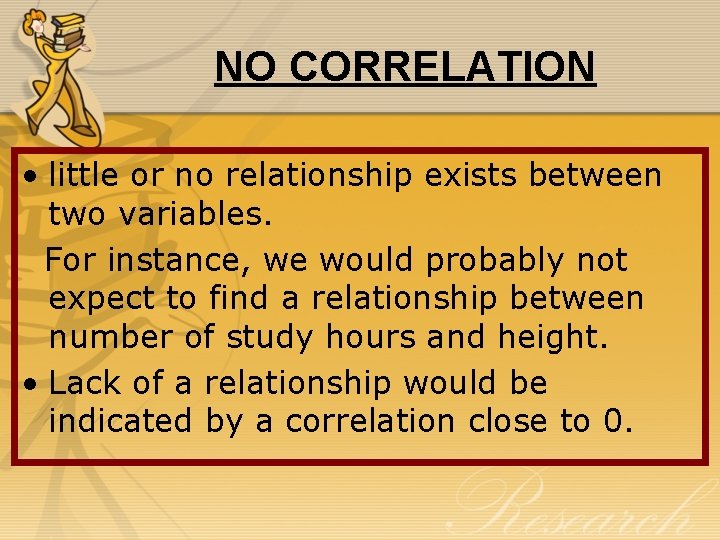 NO CORRELATION

• little or no relationship exists between two variables.

For instance, we would probably not expect to find a relationship between number of study hours and height.

• Lack of a relationship would be indicated by a correlation close to 0.

Research